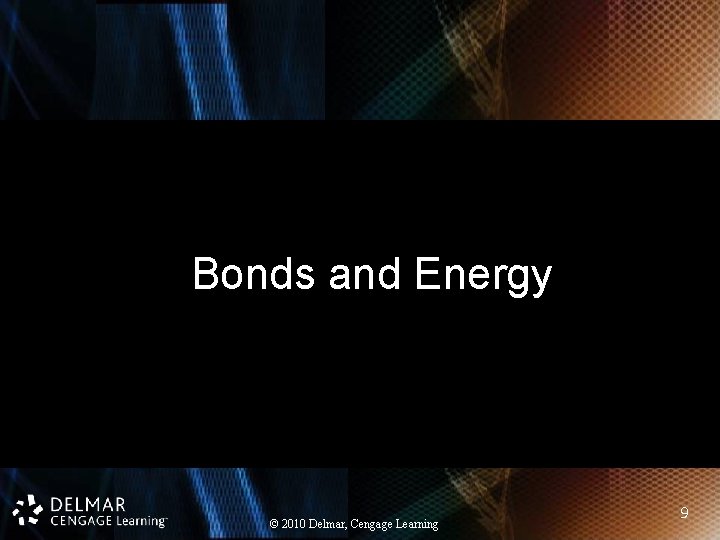 Bonds and Energy

DELMAR
CENGAGE Learning™

© 2010 Delmar, Cengage Learning

9